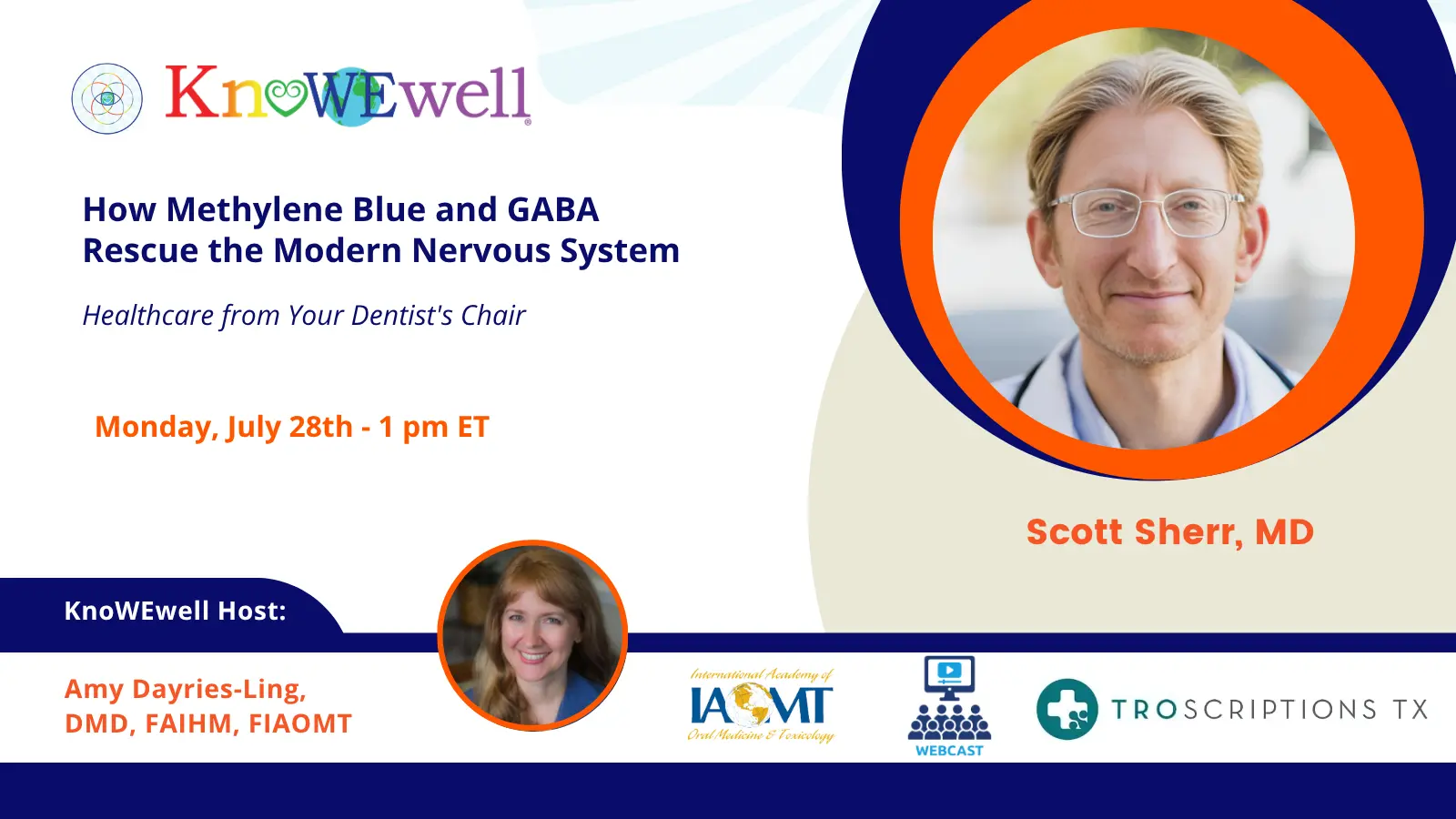 KnoWEwell

How Methylene Blue and GABA Rescue the Modern Nervous System

Healthcare from Your Dentist's Chair

Monday, July 28th - 1 pm ET

Scott Sherr, MD

KnoWEwell Host:

Amy Dayries-Ling, DMD, FAIHM, FIAOMT

International Academy of IAOMT Oral Medicine & Toxicology

WEBCAST

TROSCRIPTIONS TX